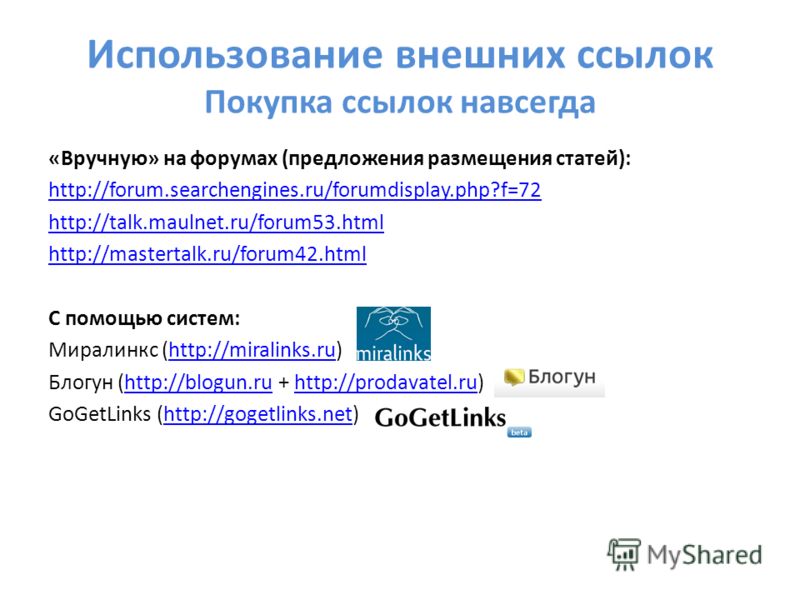 Использование внешних ссылок
Покупка ссылок навсегда

«Вручную» на форумах (предложения размещения статей):
http://forum.searchengines.ru/forumdisplay.php?f=72
http://talk.maulnet.ru/forum53.html
http://mastertalk.ru/forum42.html

С помощью систем:
Миралинкс (http://miralinks.ru) miralinks
Блогун (http://blogun.ru + http://prodavatel.ru) Блогун
GoGetLinks (http://gogetlinks.net) GoGetLinks beta

MyShared